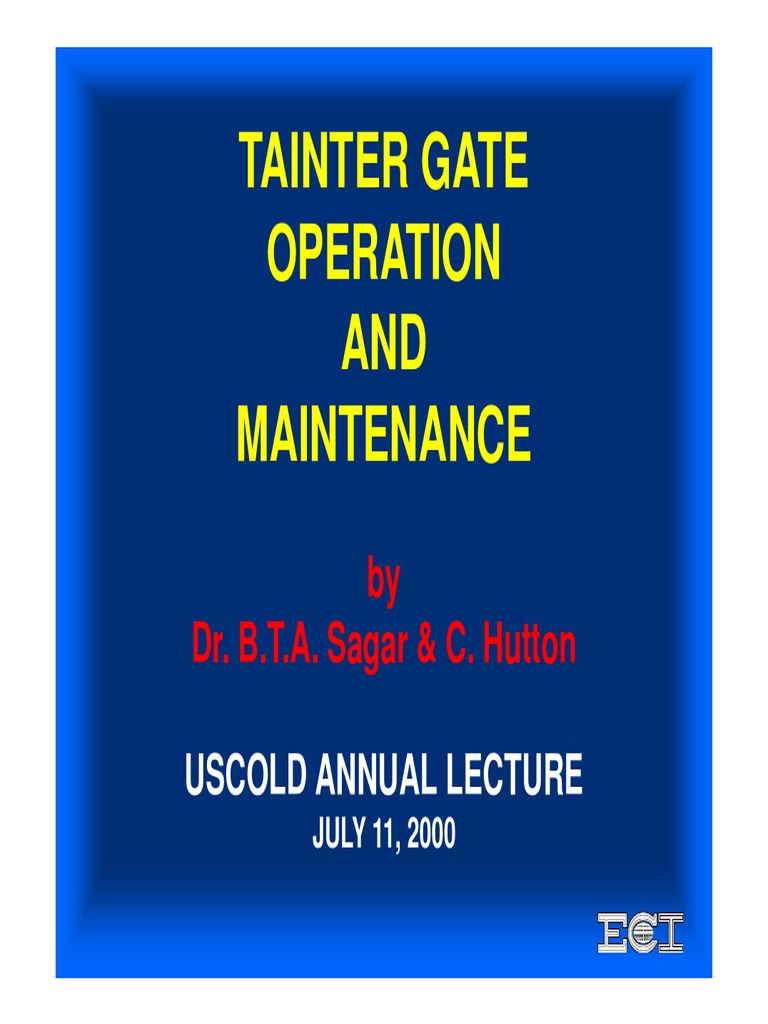 TAINTER GATE
OPERATION
AND
MAINTENANCE

by
Dr. B.T.A. Sagar & C. Hutton

USCOLD ANNUAL LECTURE
JULY 11, 2000

ECI